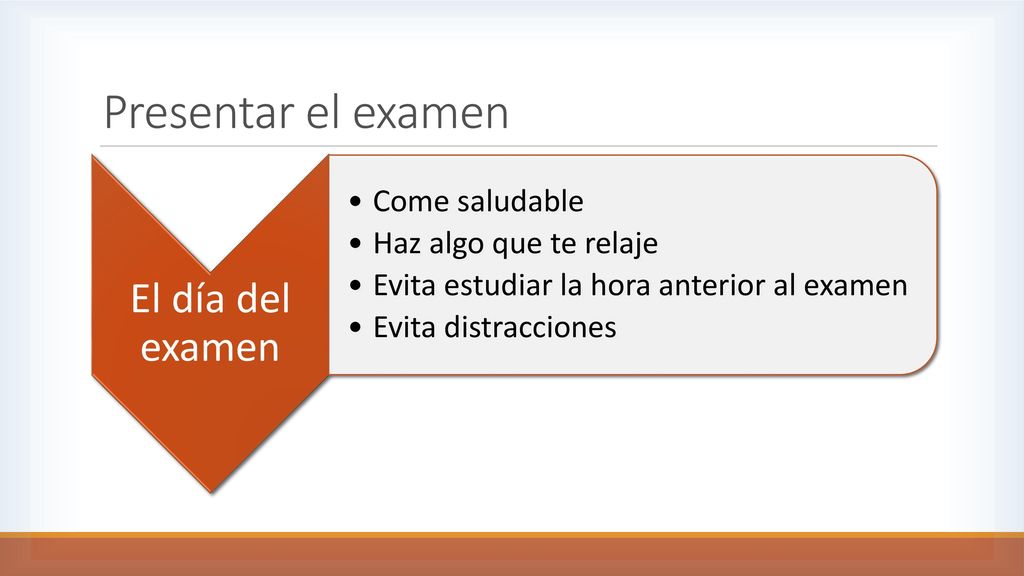 Presentar el examen

El día del examen

• Come saludable
• Haz algo que te relaje
• Evita estudiar la hora anterior al examen
• Evita distracciones